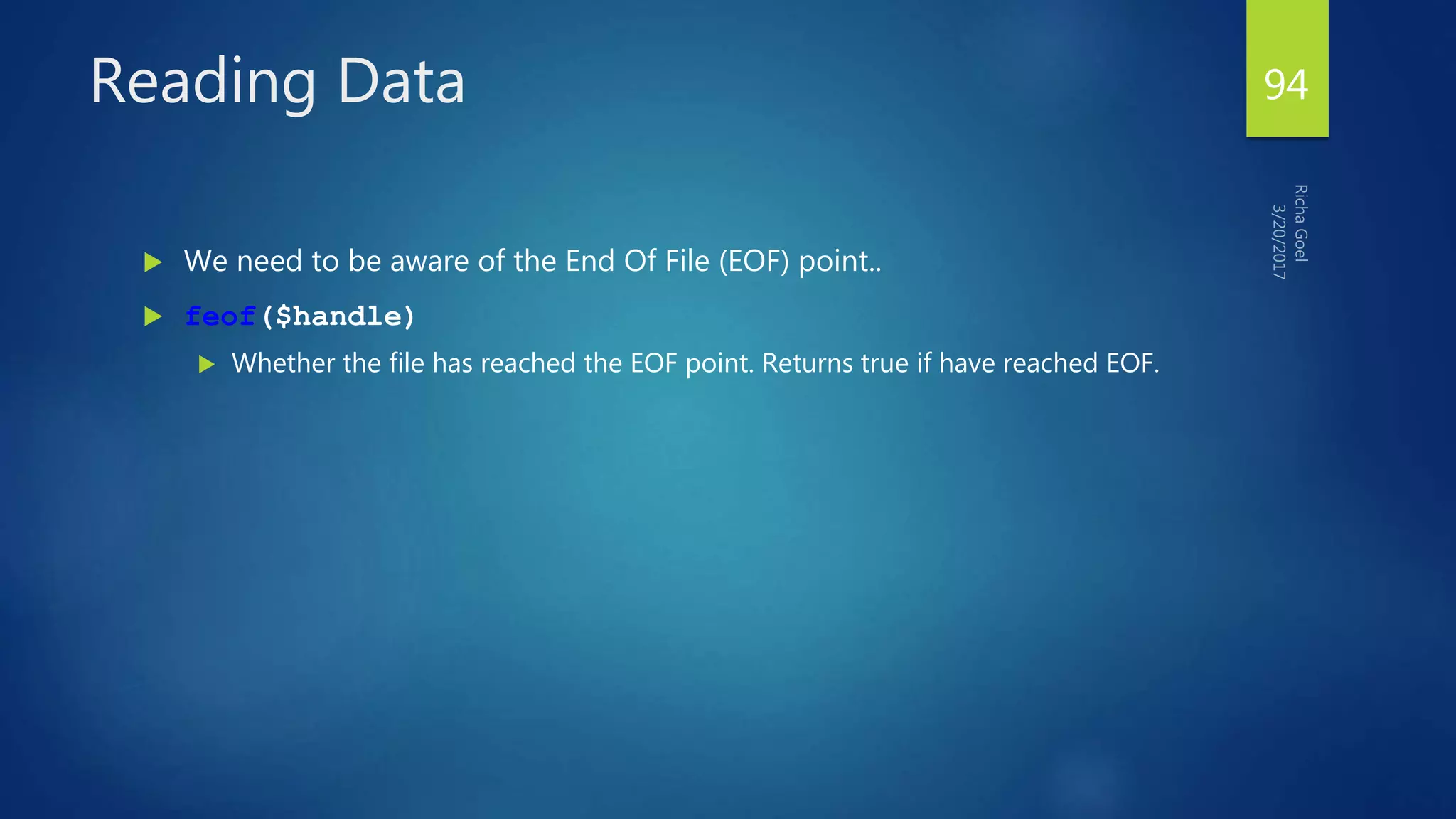 Reading Data

94

Richa Goel
3/20/2017

We need to be aware of the End Of File (EOF) point..

feof($handle)

Whether the file has reached the EOF point. Returns true if have reached EOF.